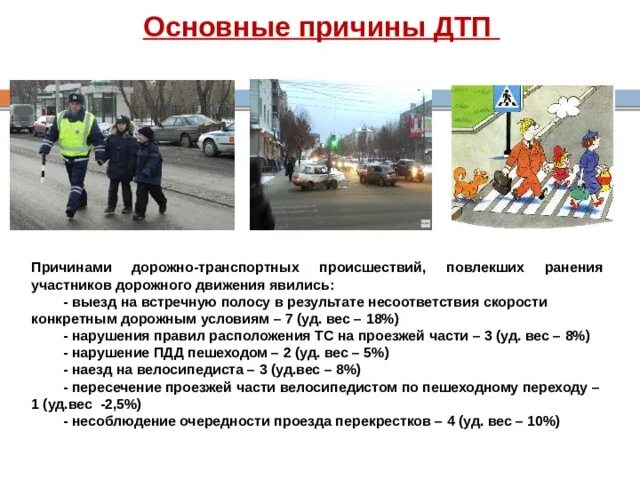 Основные причины ДТП

Причинами дорожно-транспортных происшествий, повлекших ранения участников дорожного движения явились:

- выезд на встречную полосу в результате несоответствия скорости конкретным дорожным условиям – 7 (уд. вес – 18%)

- нарушения правил расположения ТС на проезжей части – 3 (уд. вес – 8%)

- нарушение ПДД пешеходом – 2 (уд. вес – 5%)

- наезд на велосипедиста – 3 (уд.вес – 8%)

- пересечение проезжей части велосипедистом по пешеходному переходу – 1 (уд.вес -2,5%)

- несоблюдение очередности проезда перекрестков – 4 (уд. вес – 10%)